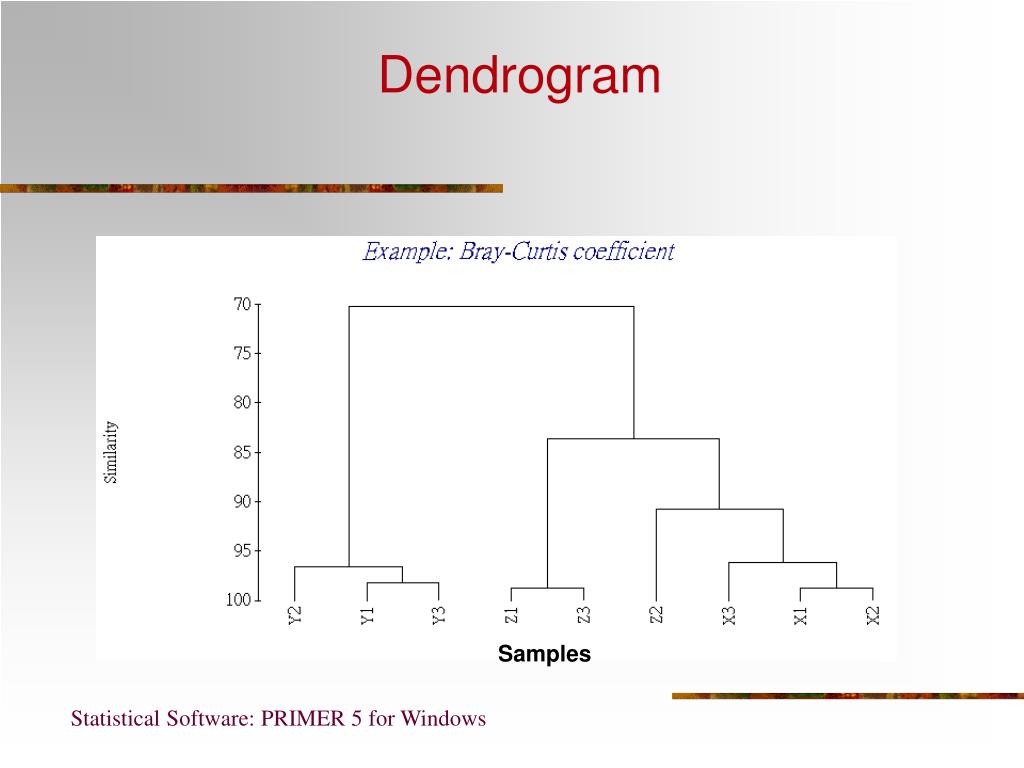 Dendrogram

Example: Bray-Curtis coefficient

Similarity

70
75
80
85
90
95
100

Y2 Y1 Y3 Z1 Z3 Z2 X3 X1 X2

Samples

Statistical Software: PRIMER 5 for Windows